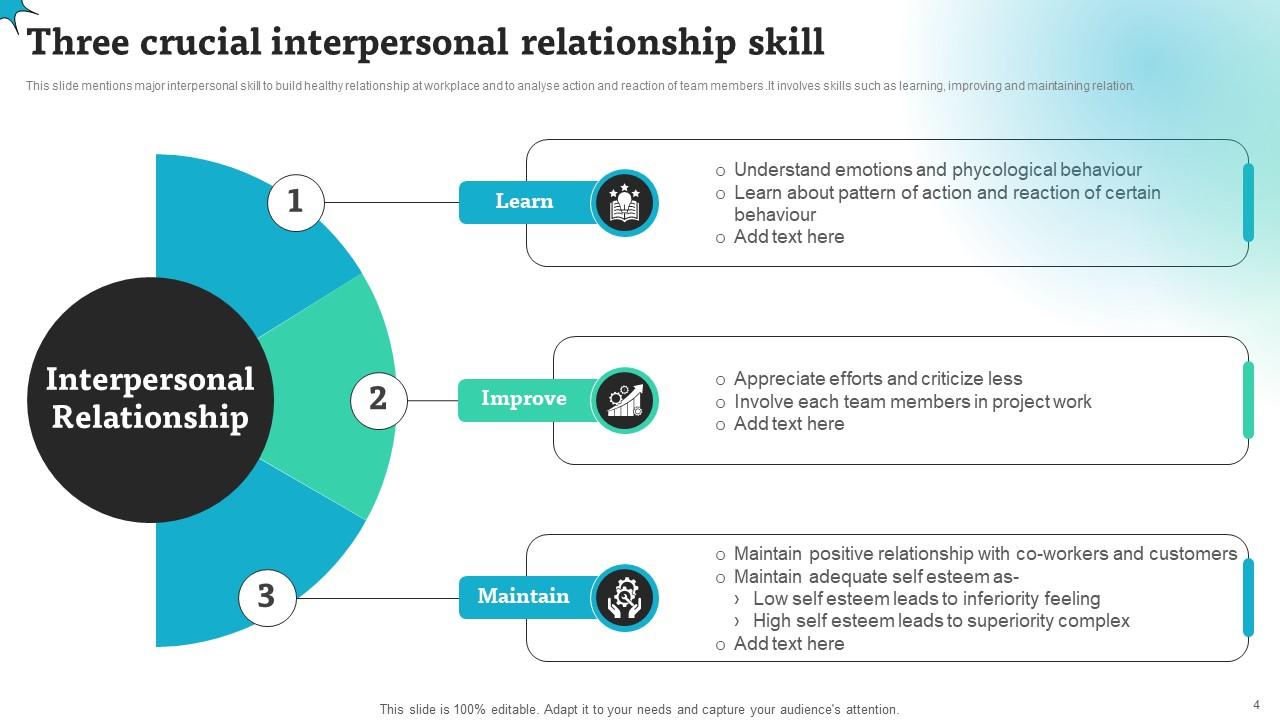 Three crucial interpersonal relationship skill

This slide mentions major interpersonal skill to build healthy relationship at workplace and to analyse action and reaction of team members .It involves skills such as learning, improving and maintaining relation.

Interpersonal Relationship

1

Learn

o Understand emotions and phycological behaviour
o Learn about pattern of action and reaction of certain behaviour
o Add text here

2

Improve

o Appreciate efforts and criticize less
o Involve each team members in project work
o Add text here

3

Maintain

o Maintain positive relationship with co-workers and customers
o Maintain adequate self esteem as-
› Low self esteem leads to inferiority feeling
› High self esteem leads to superiority complex
o Add text here

This slide is 100% editable. Adapt it to your needs and capture your audience's attention.

4